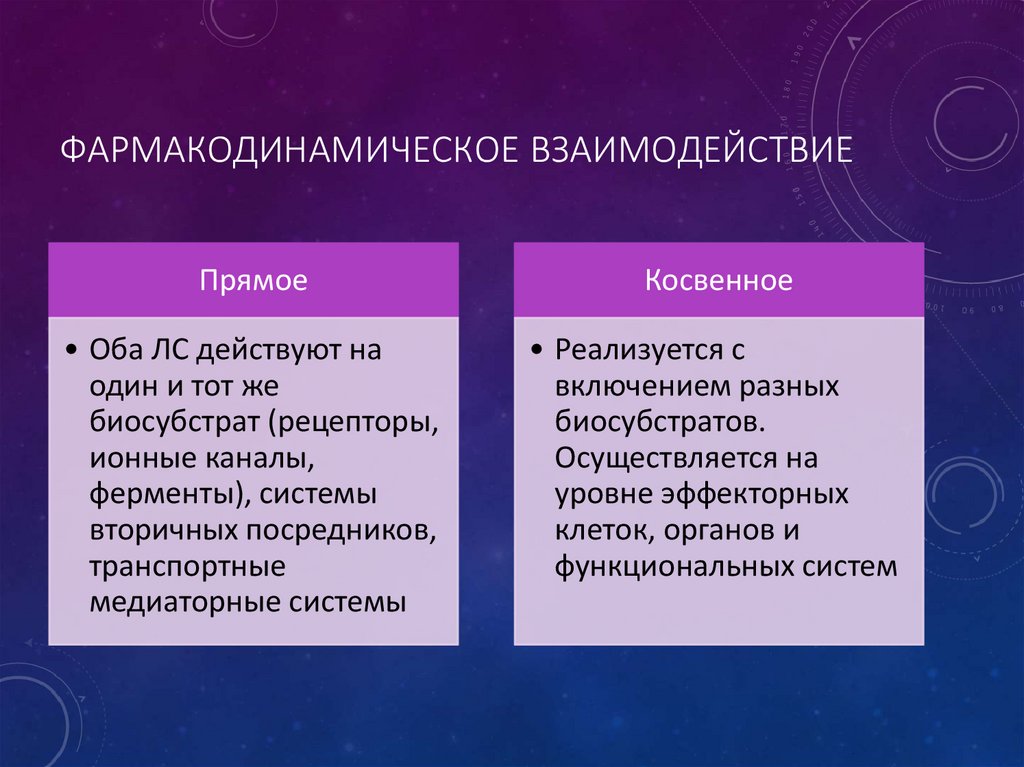 ФАРМАКОДИНАМИЧЕСКОЕ ВЗАИМОДЕЙСТВИЕ

Прямое

• Оба ЛС действуют на один и тот же биосубстрат (рецепторы, ионные каналы, ферменты), системы вторичных посредников, транспортные медиаторные системы

Косвенное

• Реализуется с включением разных биосубстратов. Осуществляется на уровне эффекторных клеток, органов и функциональных систем